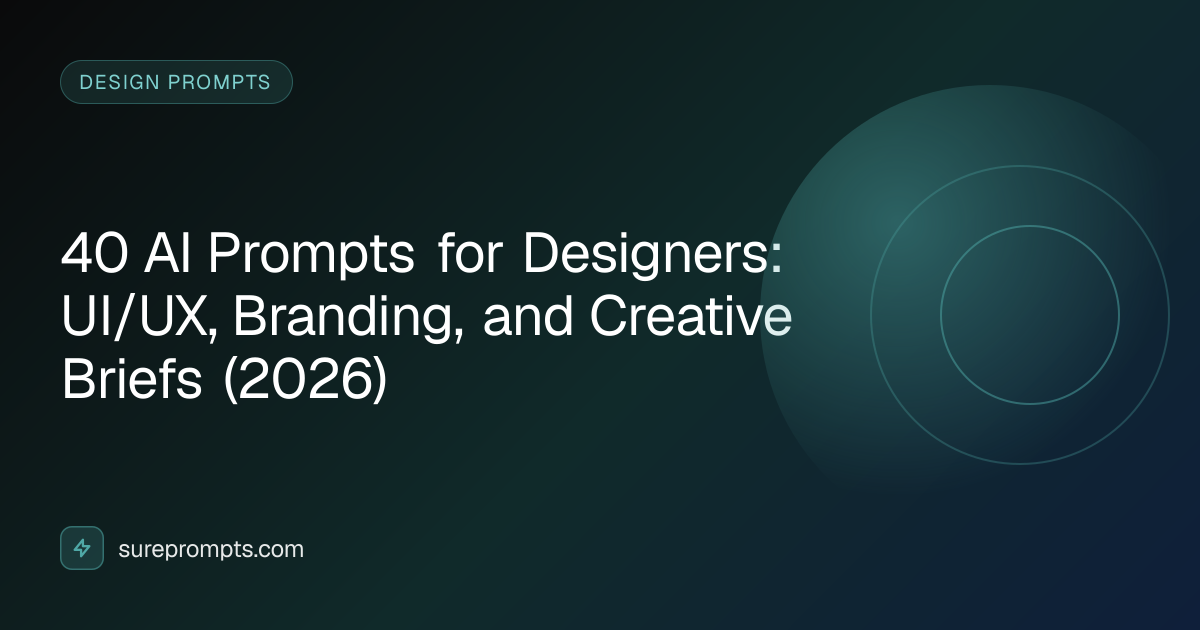 DESIGN PROMPTS

40 AI Prompts for Designers: UI/UX, Branding, and Creative Briefs (2026)

sureprompts.com